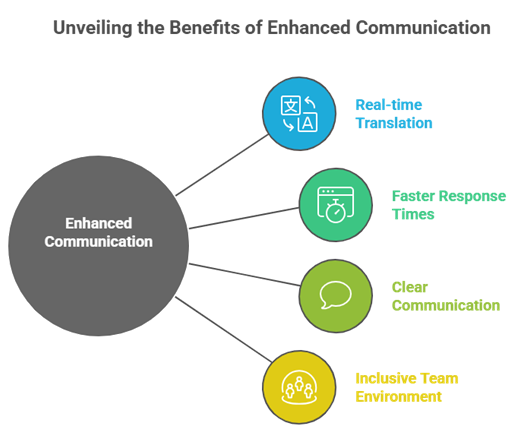 Unveiling the Benefits of Enhanced Communication

Enhanced Communication

文
A

Real-time Translation

Faster Response Times

Clear Communication

Inclusive Team Environment